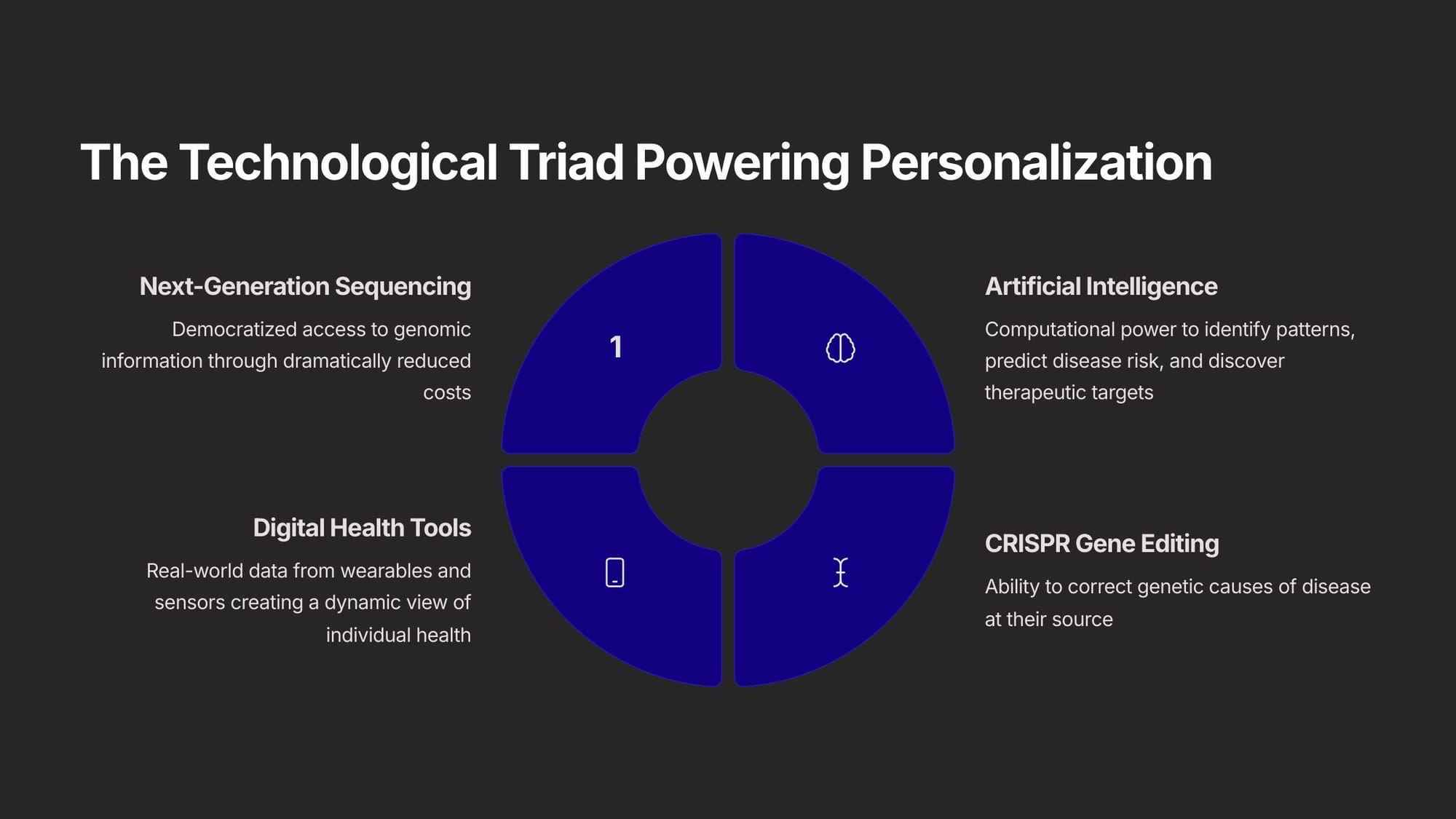 The Technological Triad Powering Personalization

Next-Generation Sequencing

Democratized access to genomic information through dramatically reduced costs

1

Artificial Intelligence

Computational power to identify patterns, predict disease risk, and discover therapeutic targets

Digital Health Tools

Real-world data from wearables and sensors creating a dynamic view of individual health

CRISPR Gene Editing

Ability to correct genetic causes of disease at their source